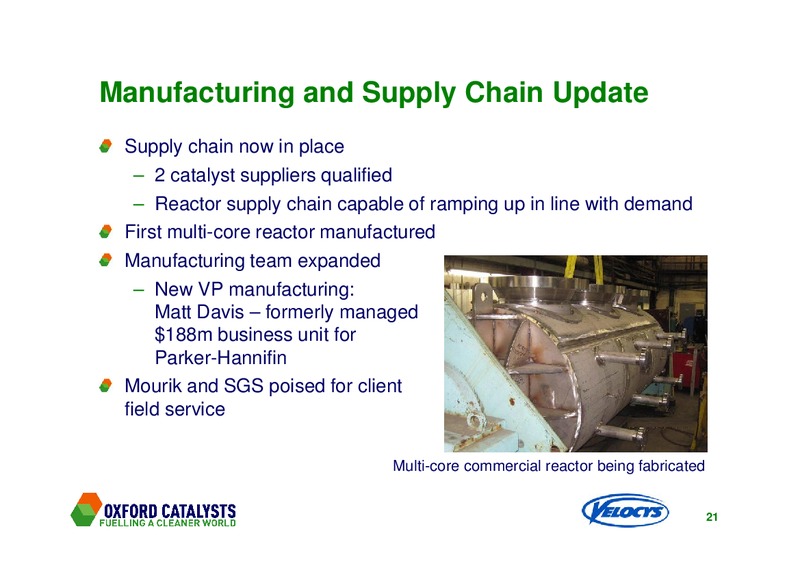 Manufacturing and Supply Chain Update

Supply chain now in place
– 2 catalyst suppliers qualified
– Reactor supply chain capable of ramping up in line with demand

First multi-core reactor manufactured

Manufacturing team expanded
– New VP manufacturing: Matt Davis – formerly managed \$188m business unit for Parker-Hannifin

Mourik and SGS poised for client field service

Multi-core commercial reactor being fabricated

OXFORD CATALYSTS
FUELLING A CLEANER WORLD

VELOCYS

21